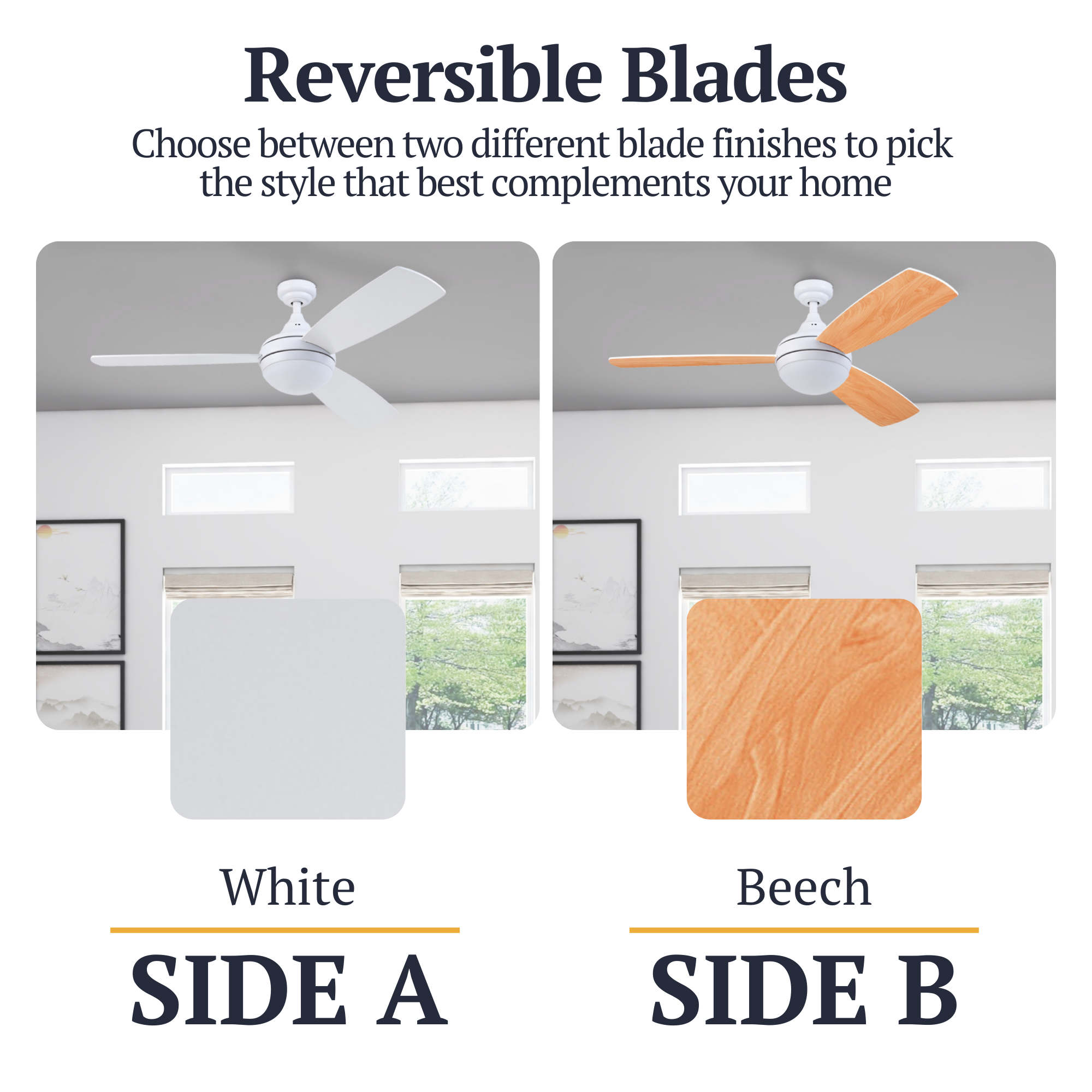 Reversible Blades

Choose between two different blade finishes to pick the style that best complements your home

White

SIDE A

Beech

SIDE B